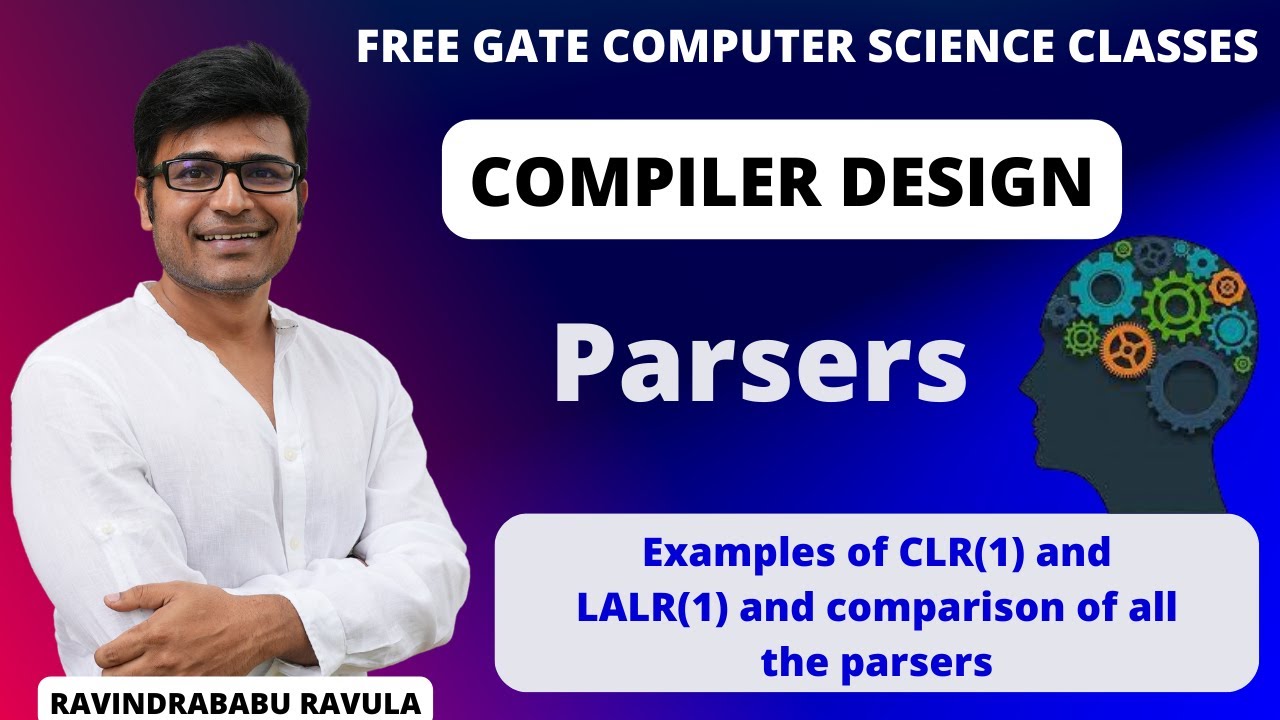 FREE GATE COMPUTER SCIENCE CLASSES

COMPILER DESIGN

Parsers

Examples of CLR(1) and LALR(1) and comparison of all the parsers

RAVINDRABABU RAVULA